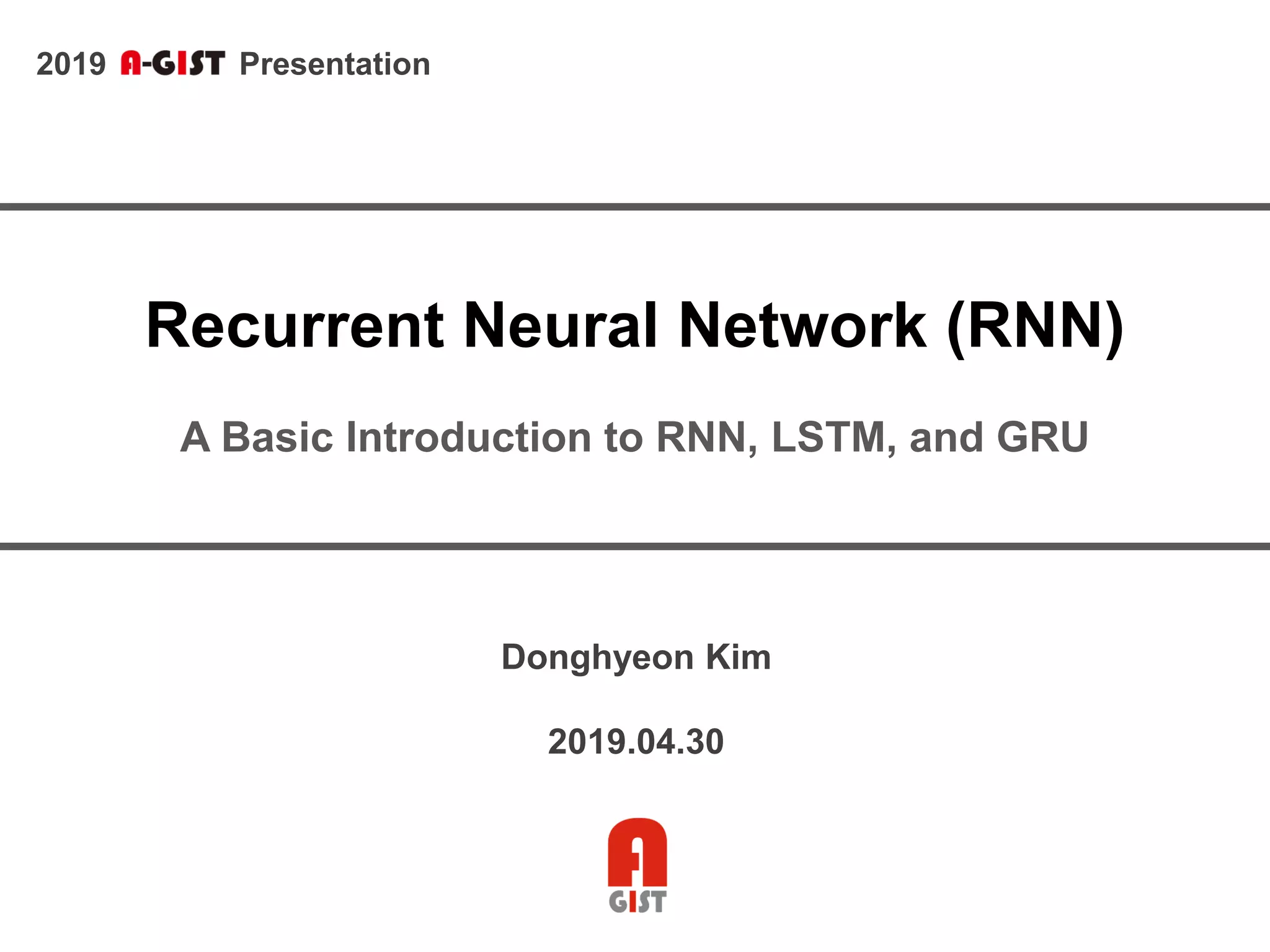 2019 A-GIST Presentation

Recurrent Neural Network (RNN)

A Basic Introduction to RNN, LSTM, and GRU

Donghyeon Kim

2019.04.30

A
GIST